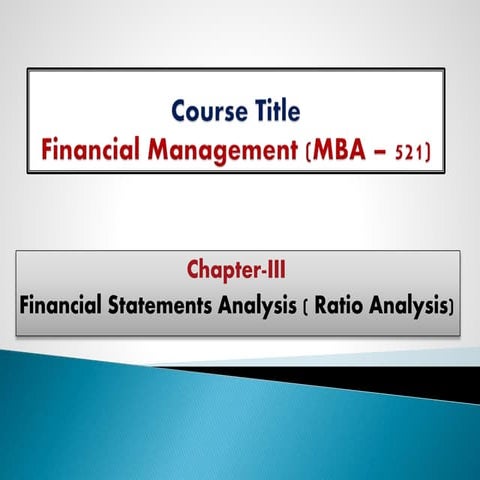 Course Title
Financial Management (MBA – 521)

Chapter-III
Financial Statements Analysis ( Ratio Analysis)